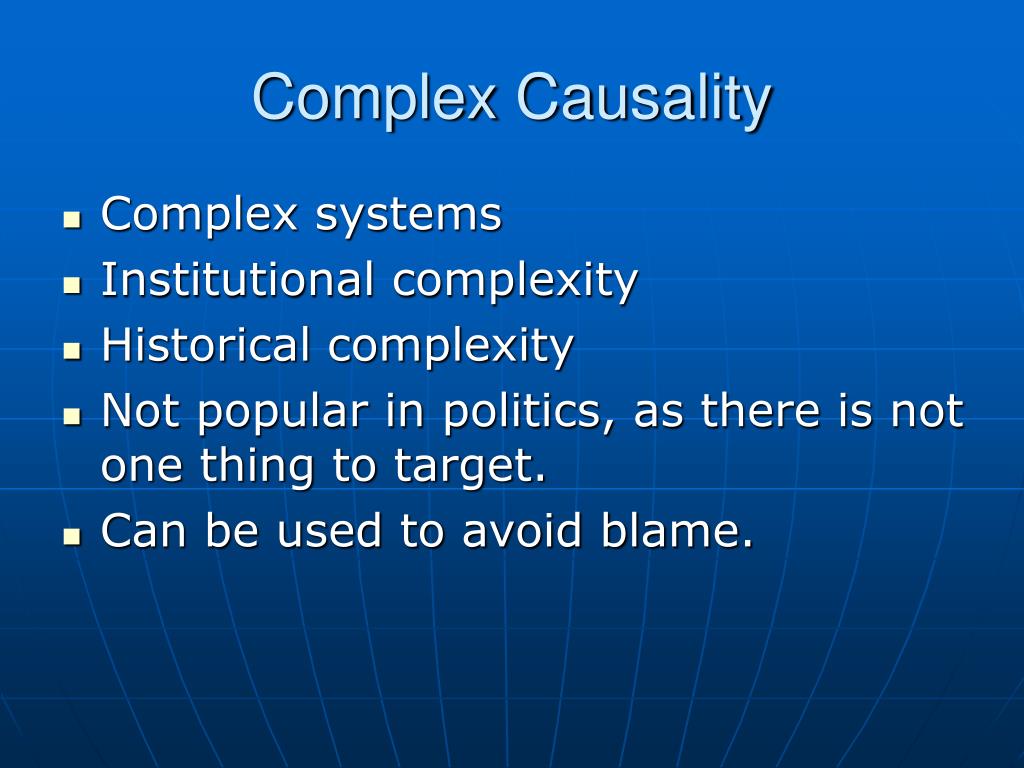 Complex Causality

- Complex systems
- Institutional complexity
- Historical complexity
- Not popular in politics, as there is not one thing to target.
- Can be used to avoid blame.